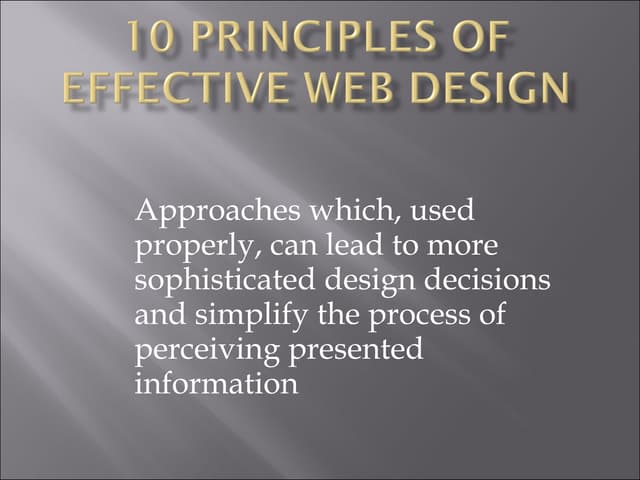 10 PRINCIPLES OF EFFECTIVE WEB DESIGN

Approaches which, used properly, can lead to more sophisticated design decisions and simplify the process of perceiving presented information